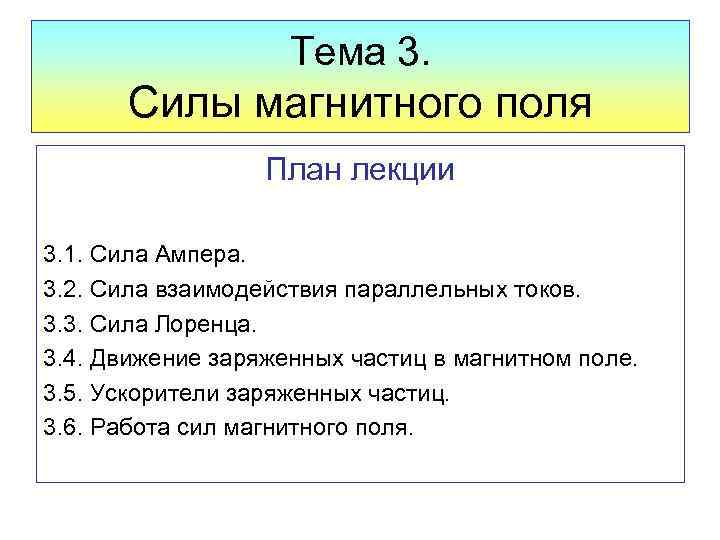 Тема 3.
Силы магнитного поля

План лекции

3.1. Сила Ампера.
3.2. Сила взаимодействия параллельных токов.
3.3. Сила Лоренца.
3.4. Движение заряженных частиц в магнитном поле.
3.5. Ускорители заряженных частиц.
3.6. Работа сил магнитного поля.